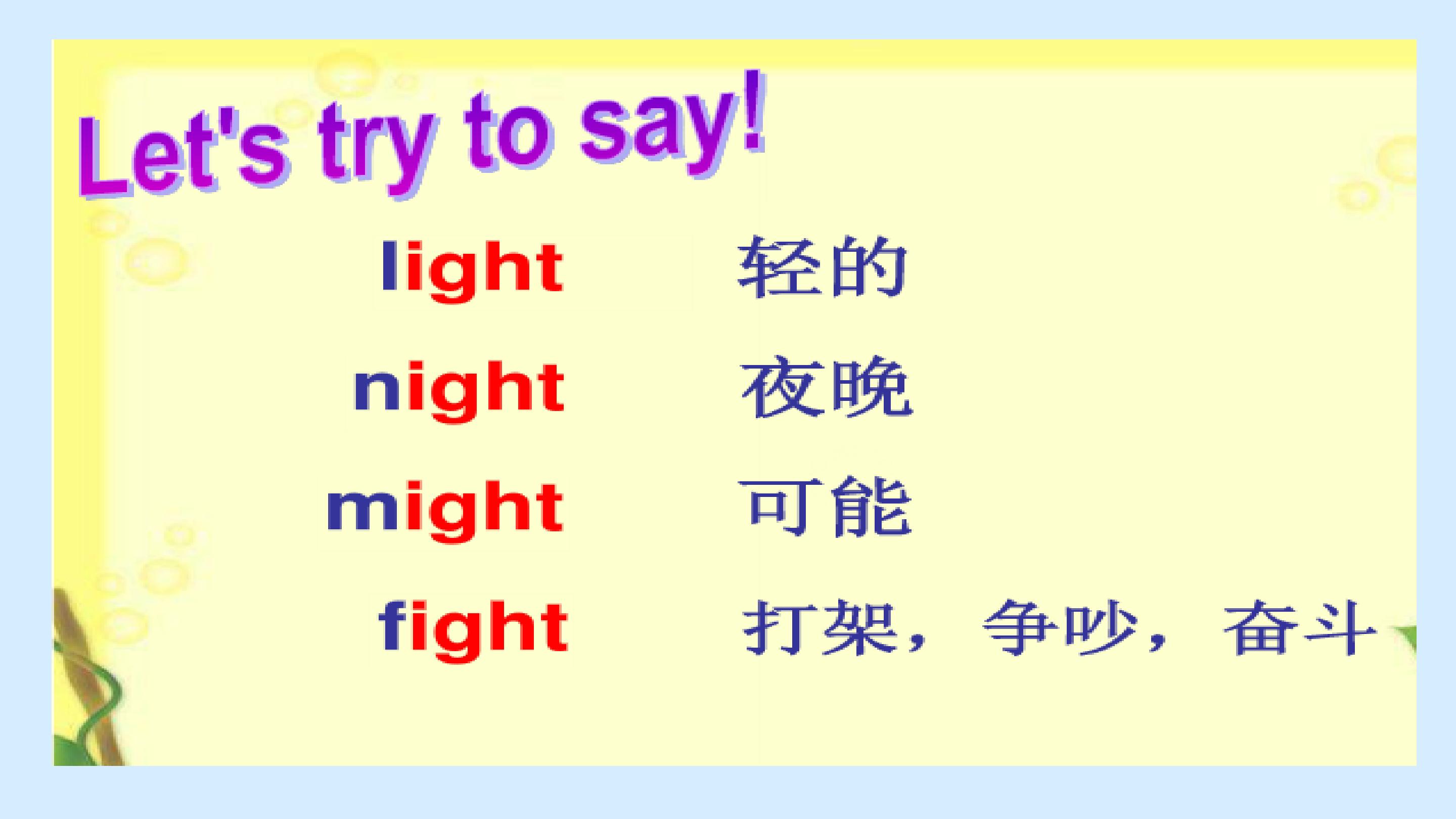 Let's try to say!

light 轻的

night 夜晚

might 可能

fight 打架，争吵，奋斗